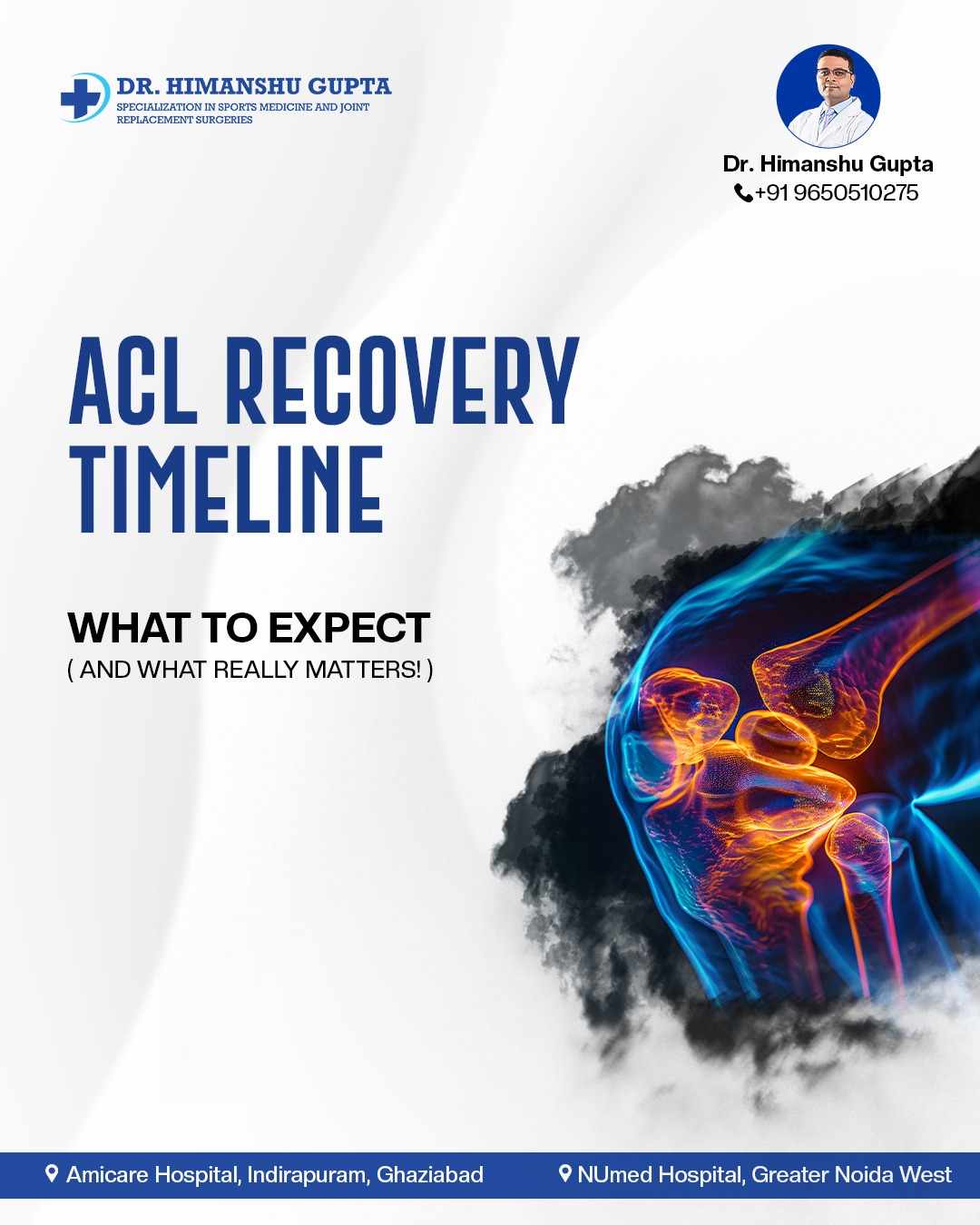 DR. HIMANSHU GUPTA
SPECIALIZATION IN SPORTS MEDICINE AND JOINT REPLACEMENT SURGERIES

Dr. Himanshu Gupta
+91 9650510275

ACL RECOVERY TIMELINE

WHAT TO EXPECT
( AND WHAT REALLY MATTERS! )

Amicare Hospital, Indirapuram, Ghaziabad

NUmed Hospital, Greater Noida West